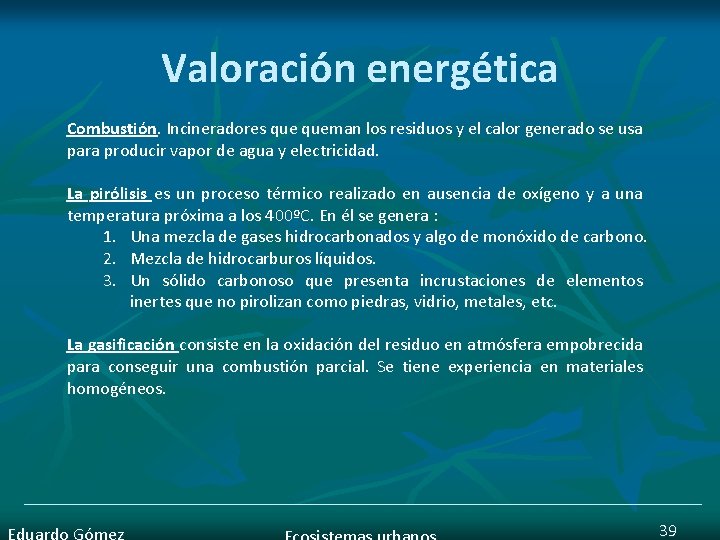 Valoración energética

Combustión. Incineradores que queman los residuos y el calor generado se usa para producir vapor de agua y electricidad.

La pirólisis es un proceso térmico realizado en ausencia de oxígeno y a una temperatura próxima a los 400ºC. En él se genera :

1. Una mezcla de gases hidrocarbonados y algo de monóxido de carbono.
2. Mezcla de hidrocarburos líquidos.
3. Un sólido carbonoso que presenta incrustaciones de elementos inertes que no pirolizan como piedras, vidrio, metales, etc.

La gasificación consiste en la oxidación del residuo en atmósfera empobrecida para conseguir una combustión parcial. Se tiene experiencia en materiales homogéneos.

Eduardo Gómez

Ecosistemas urbanos

39